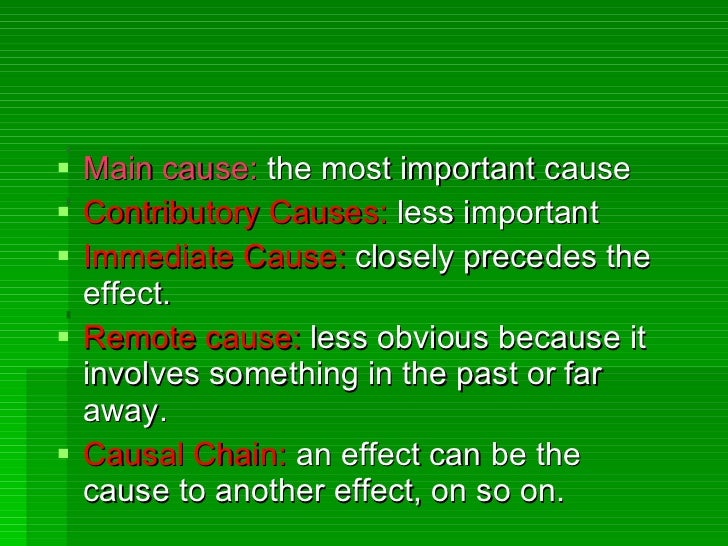 ▪ Main cause: the most important cause
▪ Contributory Causes: less important
▪ Immediate Cause: closely precedes the effect.
▪ Remote cause: less obvious because it involves something in the past or far away.
▪ Causal Chain: an effect can be the cause to another effect, on so on.